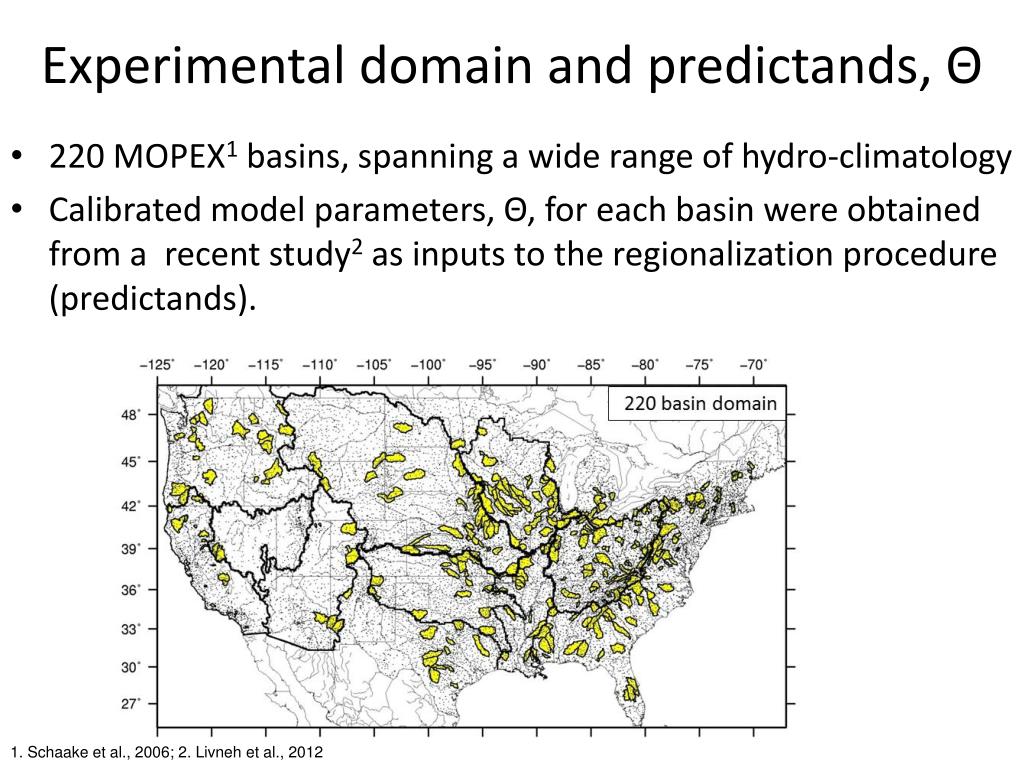 Experimental domain and predictands, Θ

• 220 MOPEX$^1$ basins, spanning a wide range of hydro-climatology
• Calibrated model parameters, Θ, for each basin were obtained from a recent study$^2$ as inputs to the regionalization procedure (predictands).

−125° −120° −115° −110° −105° −100° −95° −90° −85° −80° −75° −70°

220 basin domain

48° 45° 42° 39° 36° 33° 30° 27°

1. Schaake et al., 2006; 2. Livneh et al., 2012